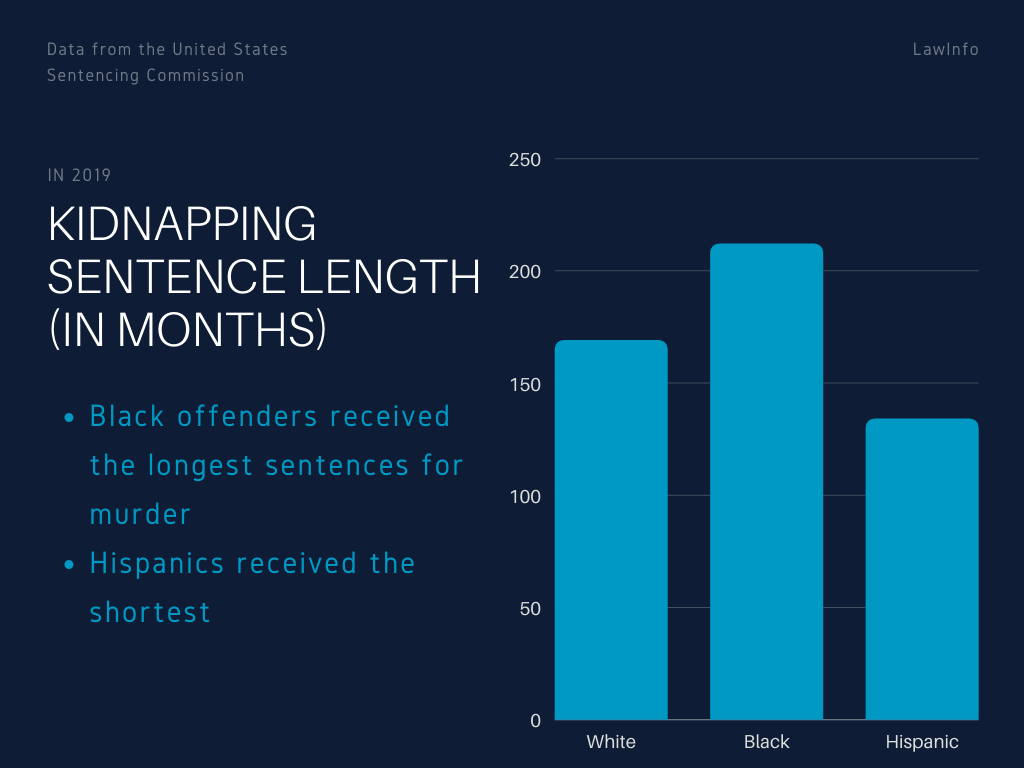 Data from the United States Sentencing Commission

LawInfo

IN 2019

KIDNAPPING SENTENCE LENGTH (IN MONTHS)

• Black offenders received the longest sentences for murder
• Hispanics received the shortest

250
200
150
100
50
0

White
Black
Hispanic